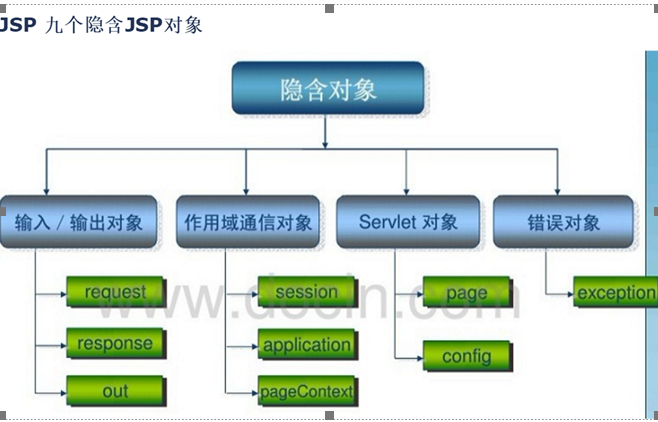 JSP 九个隐含JSP对象

隐含对象

输入 / 输出对象

作用域通信对象

Servlet 对象

错误对象

request

response

out

session

application

pageContext

page

config

exception

www.docin.com